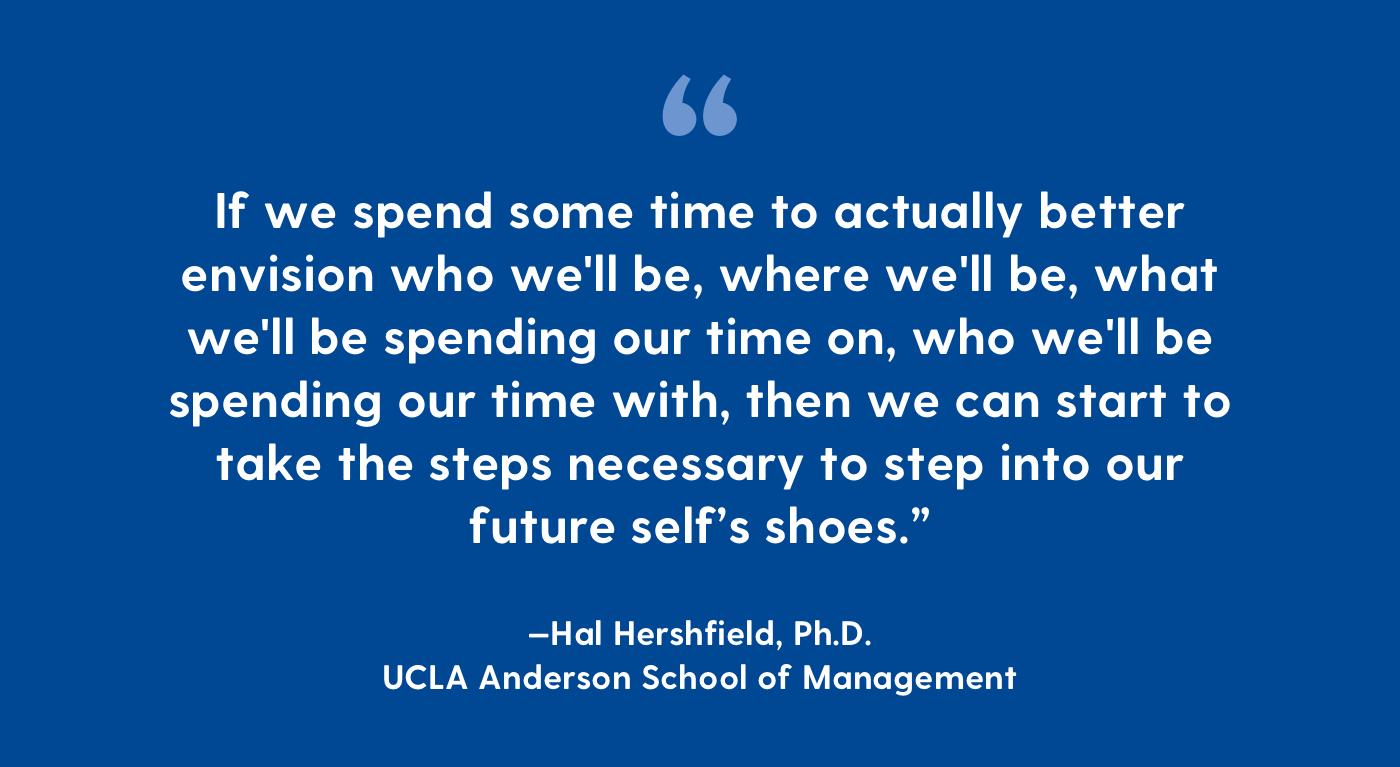 “

If we spend some time to actually better envision who we'll be, where we'll be, what we'll be spending our time on, who we'll be spending our time with, then we can start to take the steps necessary to step into our future self’s shoes.”

–Hal Hershfield, Ph.D.
UCLA Anderson School of Management